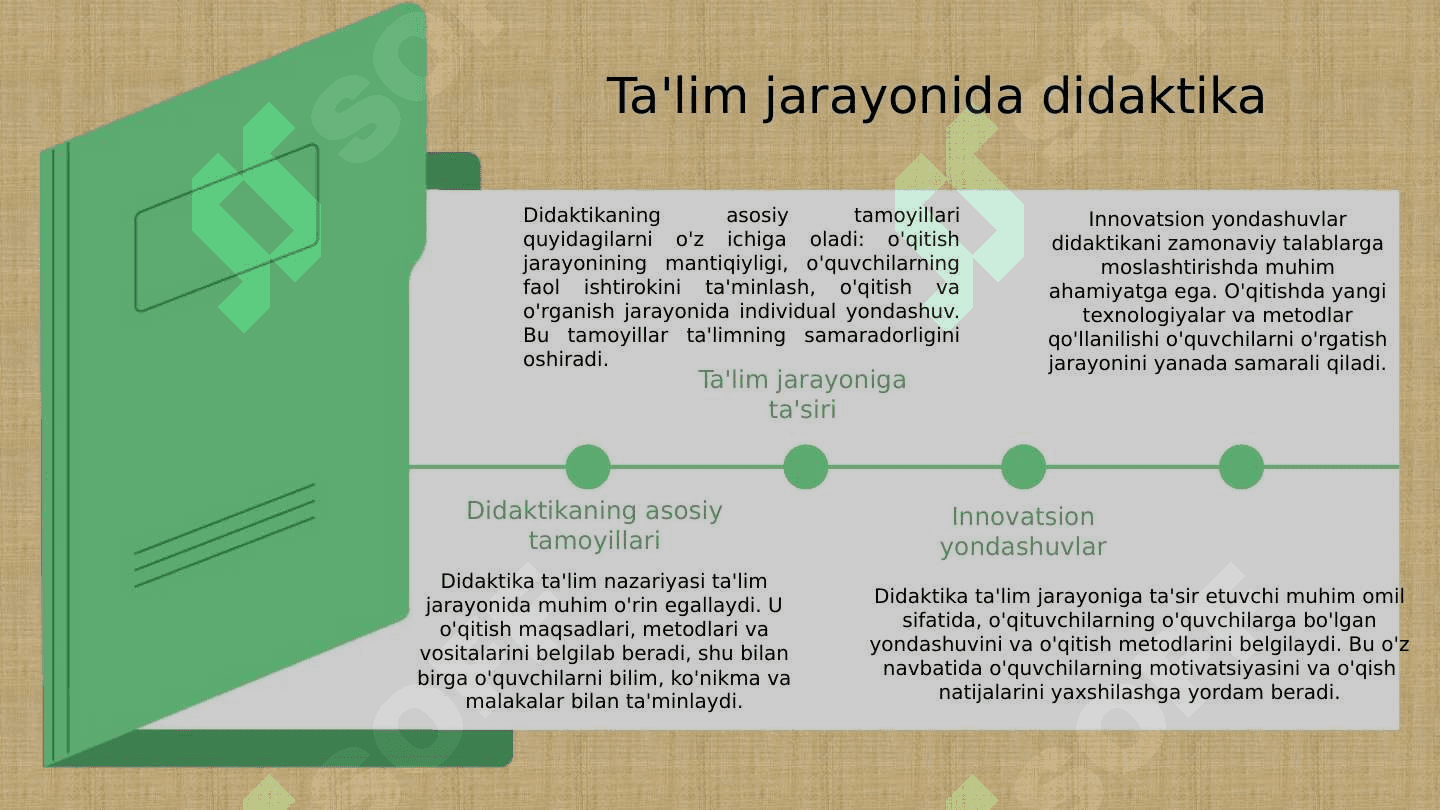 Ta'lim jarayonida didaktika

Didaktikaning asosiy tamoyillari quyidagilarni o'z ichiga oladi: o'qitish jarayonining mantiqiyligi, o'quvchilarning faol ishtirokini ta'minlash, o'qitish va o'rganish jarayonida individual yondashuv. Bu tamoyillar ta'limning samaradorligini oshiradi.

Innovatsion yondashuvlar didaktikani zamonaviy talablarga moslashtirishda muhim ahamiyatga ega. O'qitishda yangi texnologiyalar va metodlar qo'llanilishi o'quvchilarni o'rgatish jarayonini yanada samarali qiladi.

Ta'lim jarayoniga ta'siri

Didaktikaning asosiy tamoyillari

Innovatsion yondashuvlar

Didaktika ta'lim nazariyasi ta'lim jarayonida muhim o'rin egallaydi. U o'qitish maqsadlari, metodlari va vositalarini belgilab beradi, shu bilan birga o'quvchilarni bilim, ko'nikma va malakalar bilan ta'minlaydi.

Didaktika ta'lim jarayoniga ta'sir etuvchi muhim omil sifatida, o'qituvchilarning o'quvchilarga bo'lgan yondashuvini va o'qitish metodlarini belgilaydi. Bu o'z navbatida o'quvchilarning motivatsiyasini va o'qish natijalarini yaxshilashga yordam beradi.